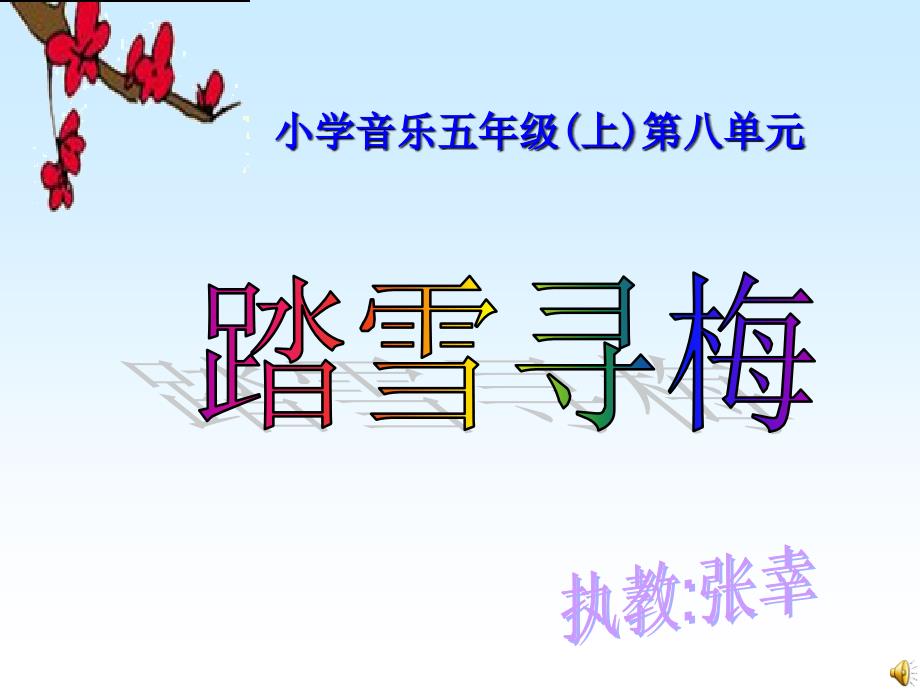 小学音乐五年级(上)第八单元

踏雪寻梅

执教:张幸